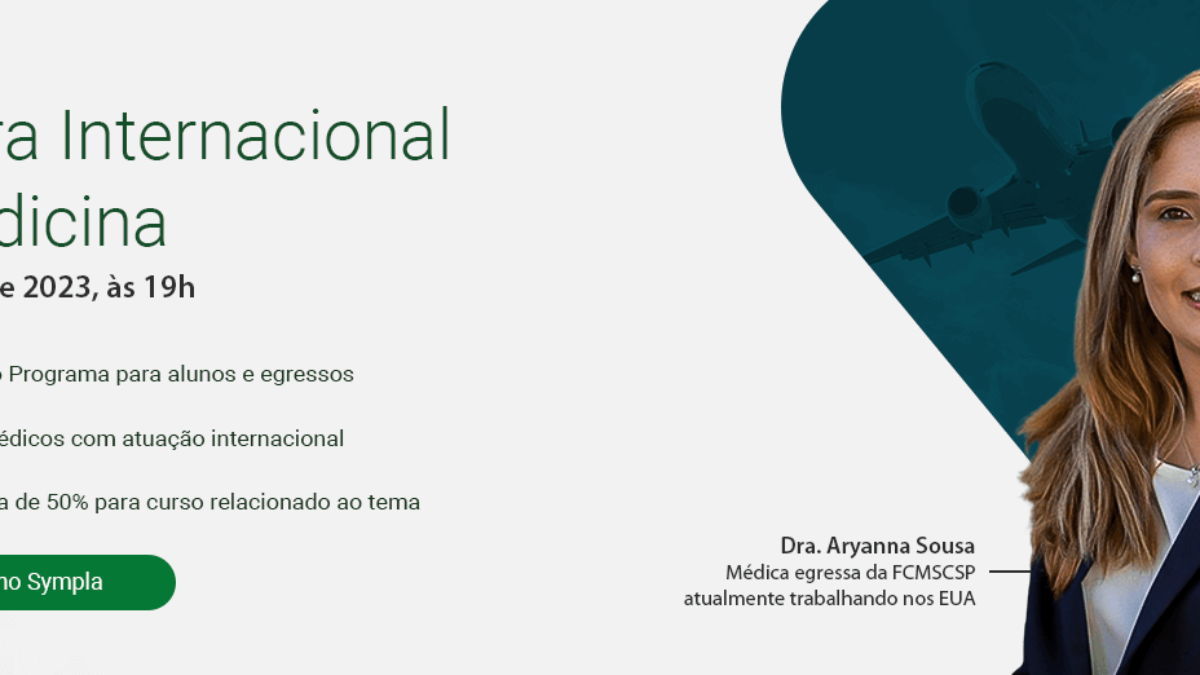 ra Internacional
dicina

e 2023, às 19h

Programa para alunos e egressos

édicos com atuação internacional

a de 50% para curso relacionado ao tema

no Sympla

Dra. Aryanna Sousa
Médica egressa da FCMSCSP
atualmente trabalhando nos EUA